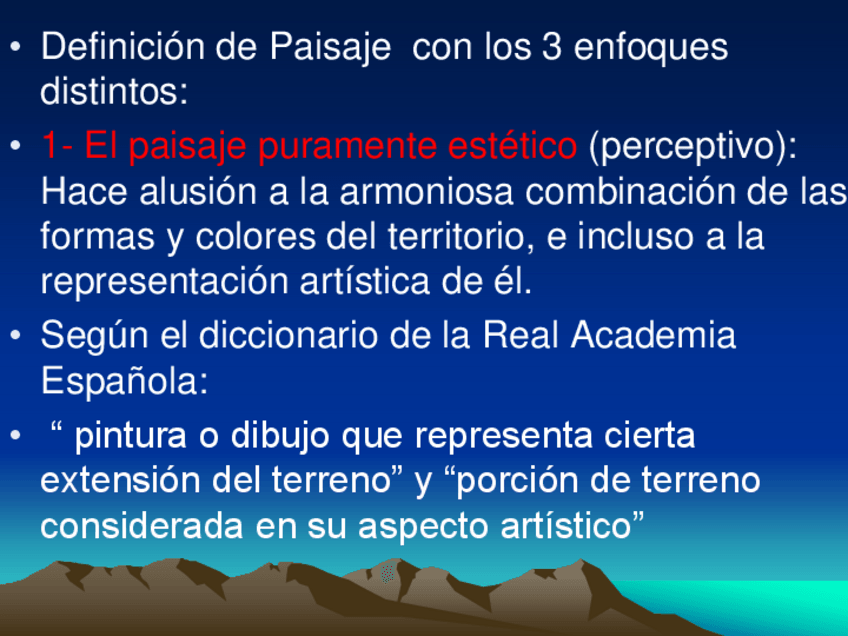 • Definición de Paisaje con los 3 enfoques distintos:

• 1- El paisaje puramente estético (perceptivo): Hace alusión a la armoniosa combinación de las formas y colores del territorio, e incluso a la representación artística de él.

• Según el diccionario de la Real Academia Española:

• “ pintura o dibujo que representa cierta extensión del terreno” y “porción de terreno considerada en su aspecto artístico”